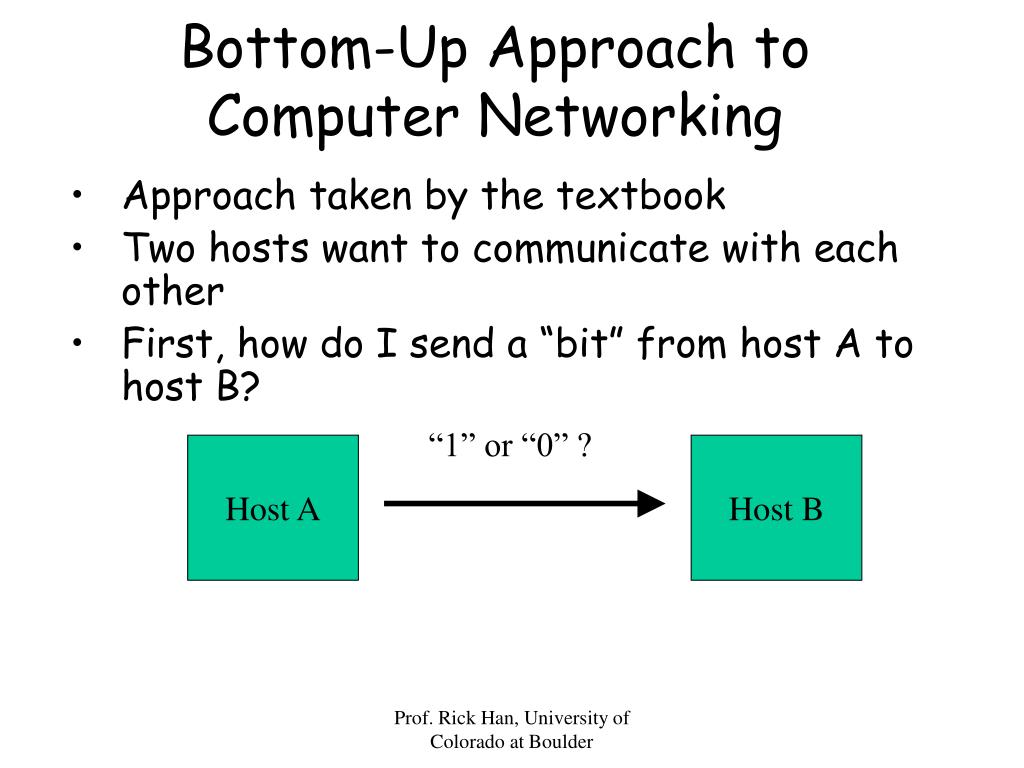 Bottom-Up Approach to Computer Networking

• Approach taken by the textbook
• Two hosts want to communicate with each other
• First, how do I send a “bit” from host A to host B?

“1” or “0” ?

Host A

Host B

Prof. Rick Han, University of Colorado at Boulder